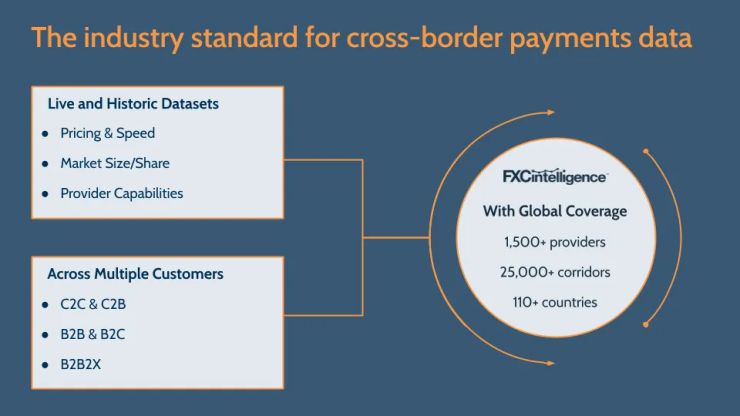 The industry standard for cross-border payments data

Live and Historic Datasets

- Pricing & Speed
- Market Size/Share
- Provider Capabilities

Across Multiple Customers

- C2C & C2B
- B2B & B2C
- B2B2X

FXCintelligence

With Global Coverage

1,500+ providers

25,000+ corridors

110+ countries